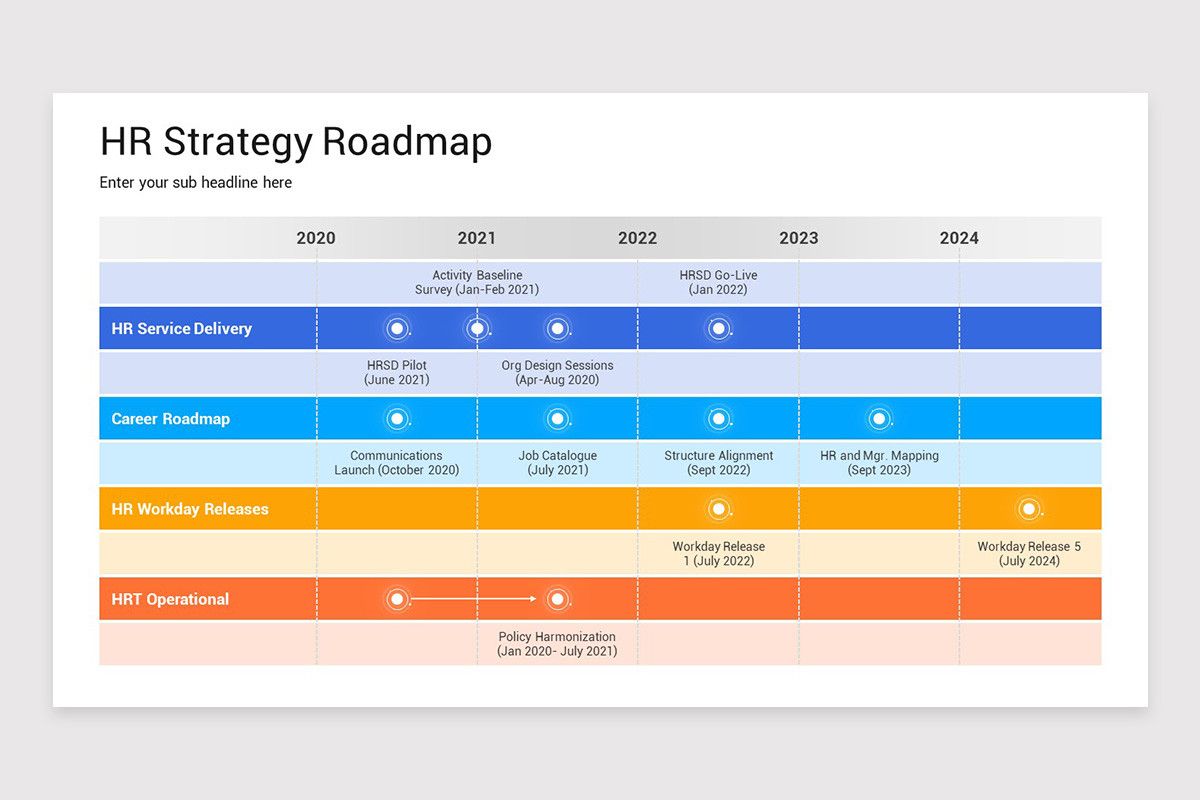 HR Strategy Roadmap

Enter your sub headline here

2020 2021 2022 2023 2024

Activity Baseline Survey (Jan-Feb 2021)

HRSD Go-Live (Jan 2022)

HR Service Delivery

HRSD Pilot (June 2021)

Org Design Sessions (Apr-Aug 2020)

Career Roadmap

Communications Launch (October 2020)

Job Catalogue (July 2021)

Structure Alignment (Sept 2022)

HR and Mgr. Mapping (Sept 2023)

HR Workday Releases

Workday Release 1 (July 2022)

Workday Release 5 (July 2024)

HRT Operational

Policy Harmonization (Jan 2020- July 2021)